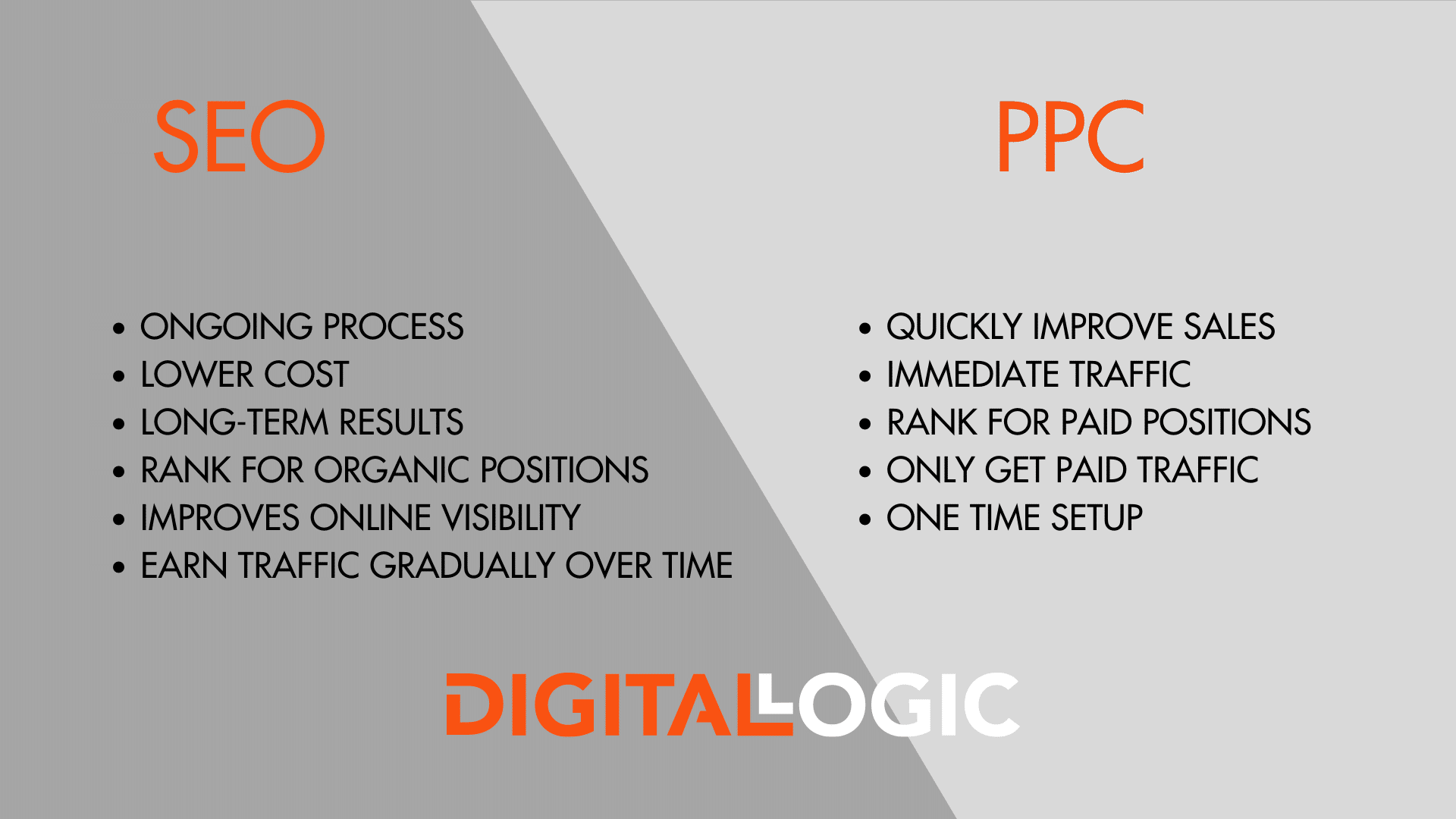 SEO

- ONGOING PROCESS
- LOWER COST
- LONG-TERM RESULTS
- RANK FOR ORGANIC POSITIONS
- IMPROVES ONLINE VISIBILITY
- EARN TRAFFIC GRADUALLY OVER TIME

PPC

- QUICKLY IMPROVE SALES
- IMMEDIATE TRAFFIC
- RANK FOR PAID POSITIONS
- ONLY GET PAID TRAFFIC
- ONE TIME SETUP

DIGITALLOGIC